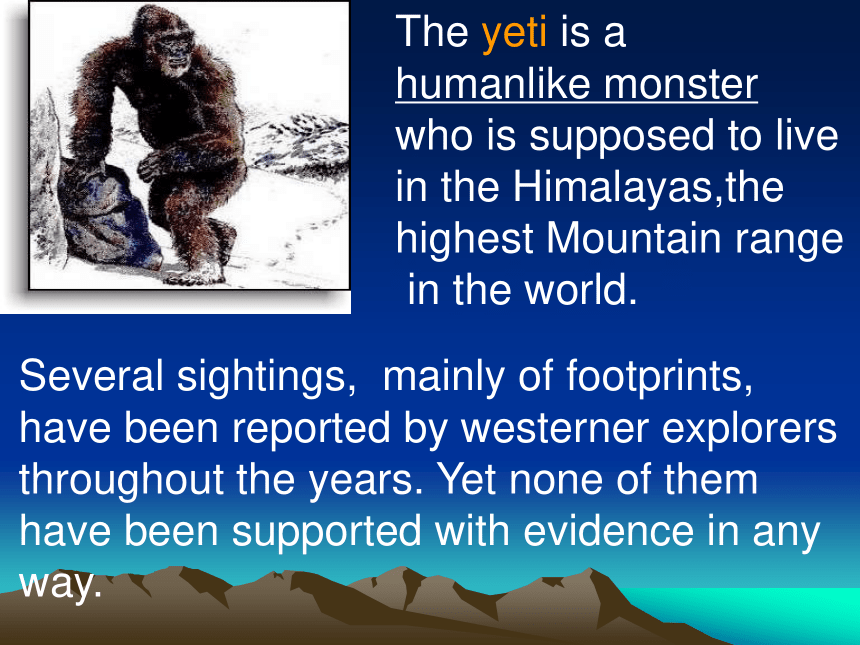 The yeti is a humanlike monster who is supposed to live in the Himalayas,the highest Mountain range in the world.

Several sightings, mainly of footprints, have been reported by westerner explorers throughout the years. Yet none of them have been supported with evidence in any way.